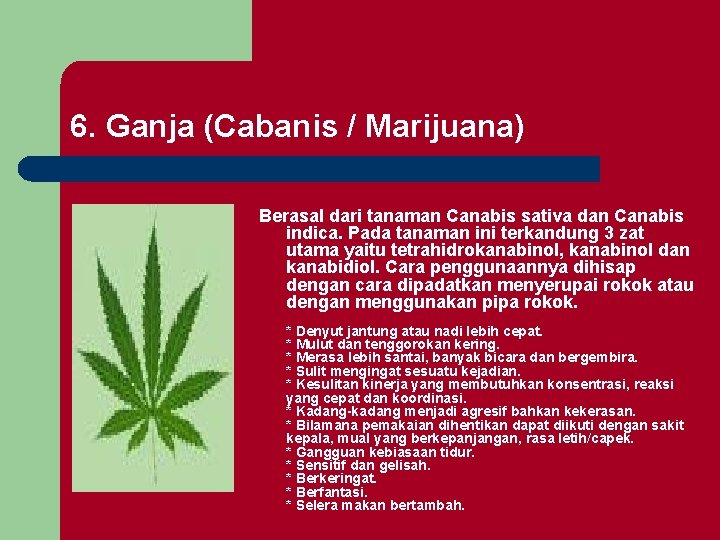 6. Ganja (Cabanis / Marijuana)

Berasal dari tanaman Canabis sativa dan Canabis indica. Pada tanaman ini terkandung 3 zat utama yaitu tetrahidrokanabinol, kanabinol dan kanabidiol. Cara penggunaannya dihisap dengan cara dipadatkan menyerupai rokok atau dengan menggunakan pipa rokok.

* Denyut jantung atau nadi lebih cepat.
* Mulut dan tenggorokan kering.
* Merasa lebih santai, banyak bicara dan bergembira.
* Sulit mengingat sesuatu kejadian.
* Kesulitan kinerja yang membutuhkan konsentrasi, reaksi yang cepat dan koordinasi.
* Kadang-kadang menjadi agresif bahkan kekerasan.
* Bilamana pemakaian dihentikan dapat diikuti dengan sakit kepala, mual yang berkepanjangan, rasa letih/capek.
* Gangguan kebiasaan tidur.
* Sensitif dan gelisah.
* Berkeringat.
* Berfantasi.
* Selera makan bertambah.